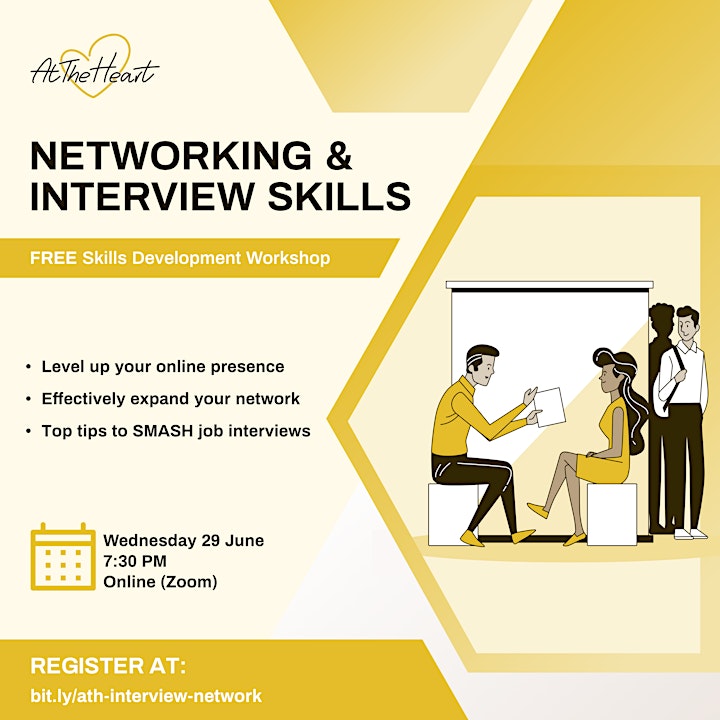 AtTheHeart

NETWORKING & INTERVIEW SKILLS

FREE Skills Development Workshop

• Level up your online presence
• Effectively expand your network
• Top tips to SMASH job interviews

Wednesday 29 June
7:30 PM
Online (Zoom)

REGISTER AT:
bit.ly/ath-interview-network